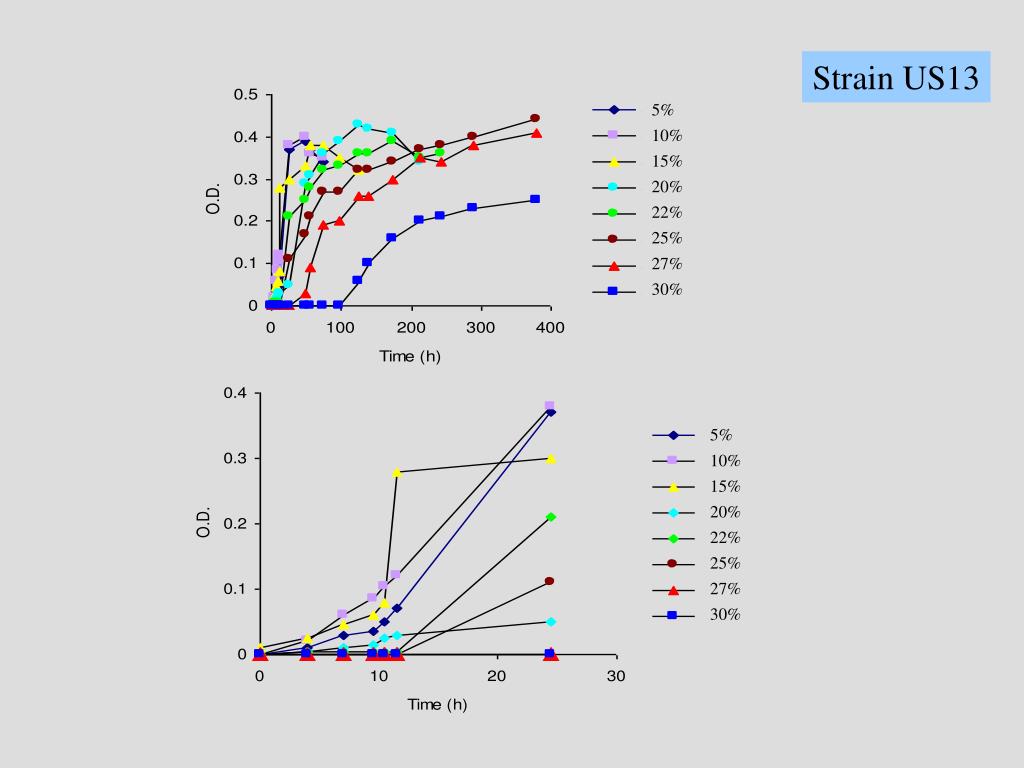 Strain US13

0.5
0.4
0.3
0.2
0.1
0
O.D.
0
100
200
300
400
Time (h)

5%
10%
15%
20%
22%
25%
27%
30%

0.4
0.3
0.2
0.1
0
O.D.
0
10
20
30
Time (h)

5%
10%
15%
20%
22%
25%
27%
30%